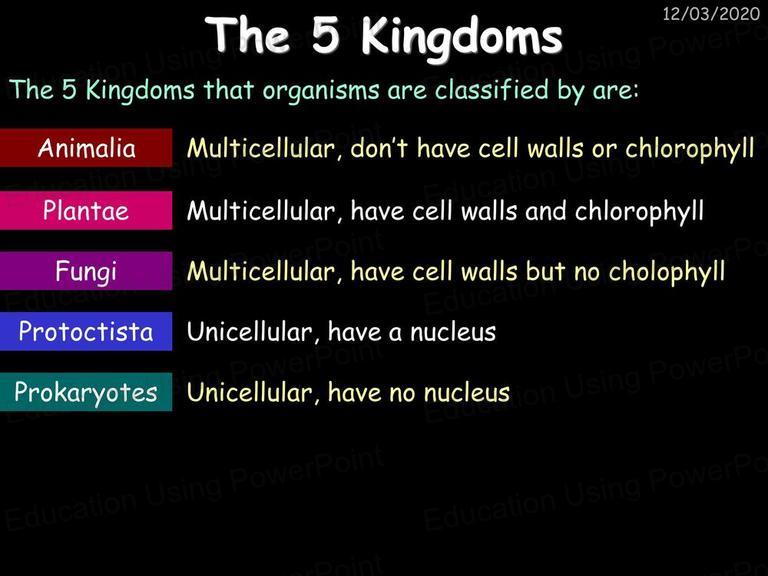 12/03/2020

The 5 Kingdoms

The 5 Kingdoms that organisms are classified by are:

Animalia Multicellular, don't have cell walls or chlorophyll

Plantae Multicellular, have cell walls and chlorophyll

Fungi Multicellular, have cell walls but no cholophyll

Protoctista Unicellular, have a nucleus

Prokaryotes Unicellular, have no nucleus

Education Using PowerPoint